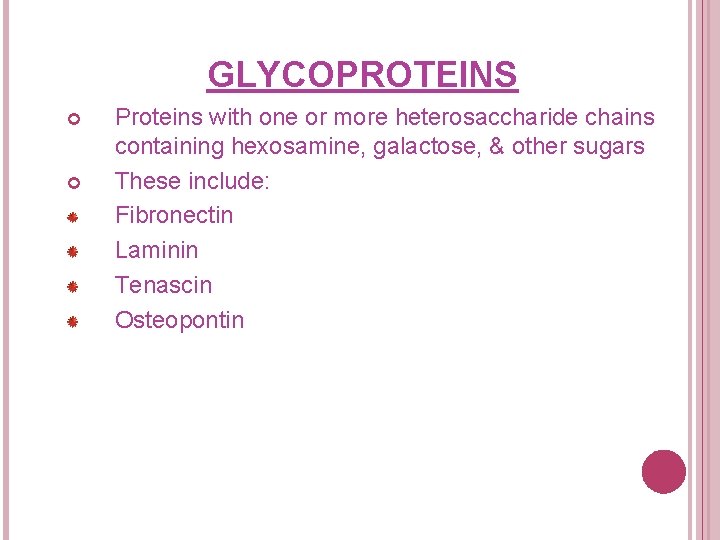 GLYCOPROTEINS

Proteins with one or more heterosaccharide chains containing hexosamine, galactose, & other sugars

These include:

Fibronectin

Laminin

Tenascin

Osteopontin